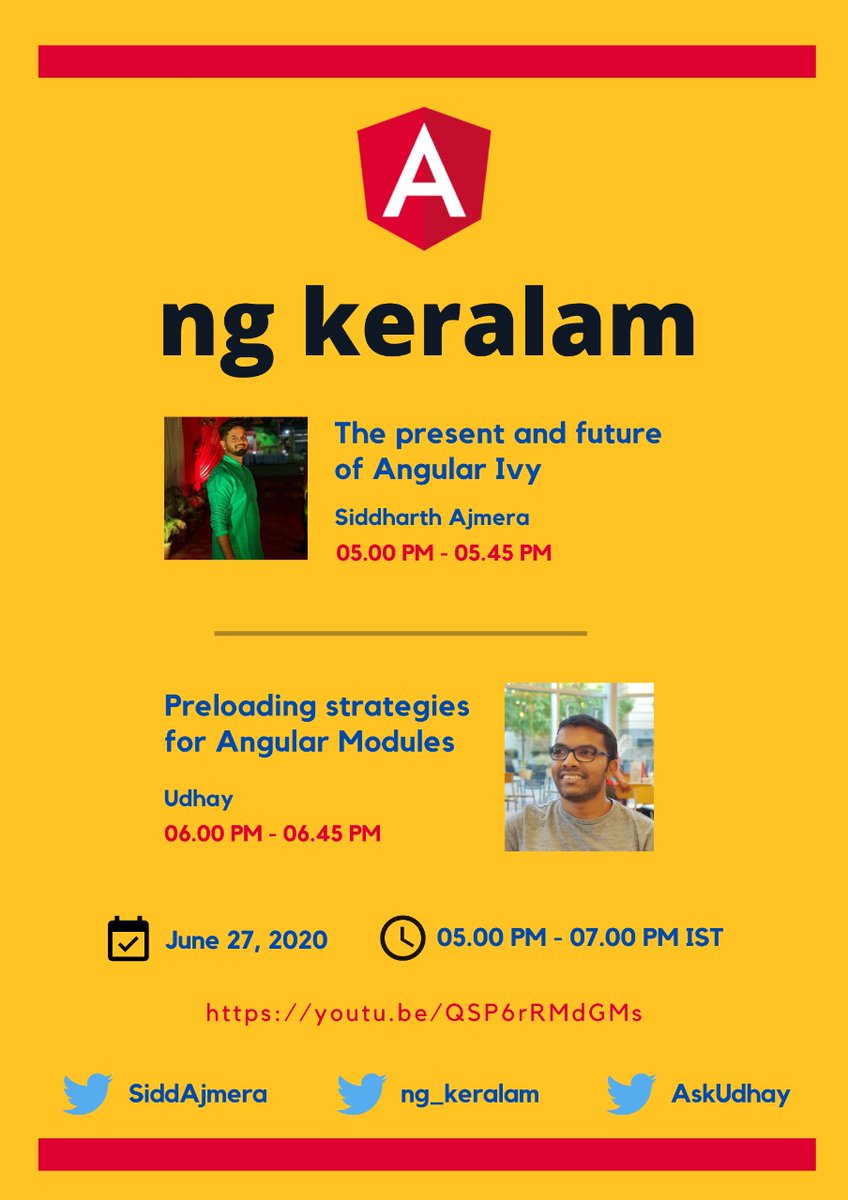 A

ng keralam

The present and future of Angular Ivy

Siddharth Ajmera

05.00 PM - 05.45 PM

Preloading strategies for Angular Modules

Udhay

06.00 PM - 06.45 PM

June 27, 2020

05.00 PM - 07.00 PM IST

https://youtu.be/QSP6rRMdGMs

SiddAjmera

ng_keralam

AskUdhay